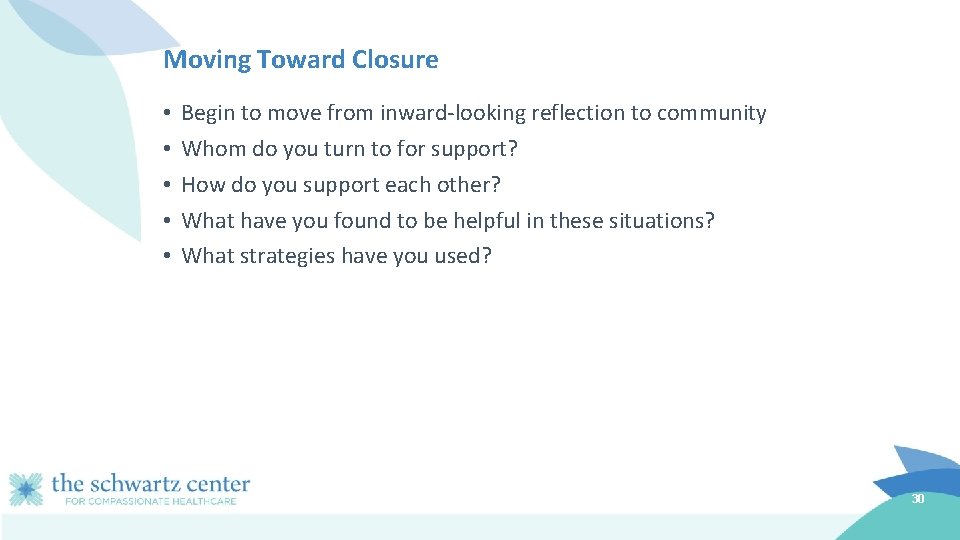 Moving Toward Closure

• Begin to move from inward-looking reflection to community
• Whom do you turn to for support?
• How do you support each other?
• What have you found to be helpful in these situations?
• What strategies have you used?

the schwartz center
FOR COMPASSIONATE HEALTHCARE

30